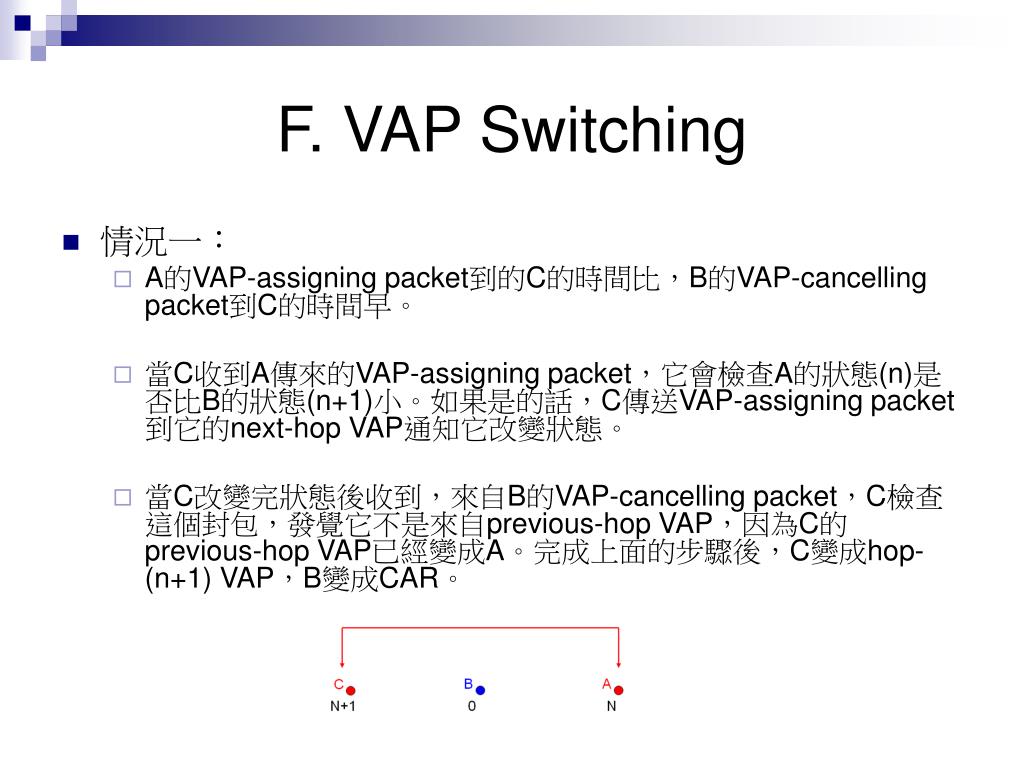 F. VAP Switching

情況一：

A的VAP-assigning packet到的C的時間比，B的VAP-cancelling packet到C的時間早。

當C收到A傳來的VAP-assigning packet，它會檢查A的狀態(n)是否比B的狀態(n+1)小。如果是的話，C傳送VAP-assigning packet到它的next-hop VAP通知它改變狀態。

當C改變完狀態後收到，來自B的VAP-cancelling packet，C檢查這個封包，發覺它不是來自previous-hop VAP，因為C的previous-hop VAP已經變成A。完成上面的步驟後，C變成hop-(n+1) VAP，B變成CAR。

C
N+1
B
0
A
N